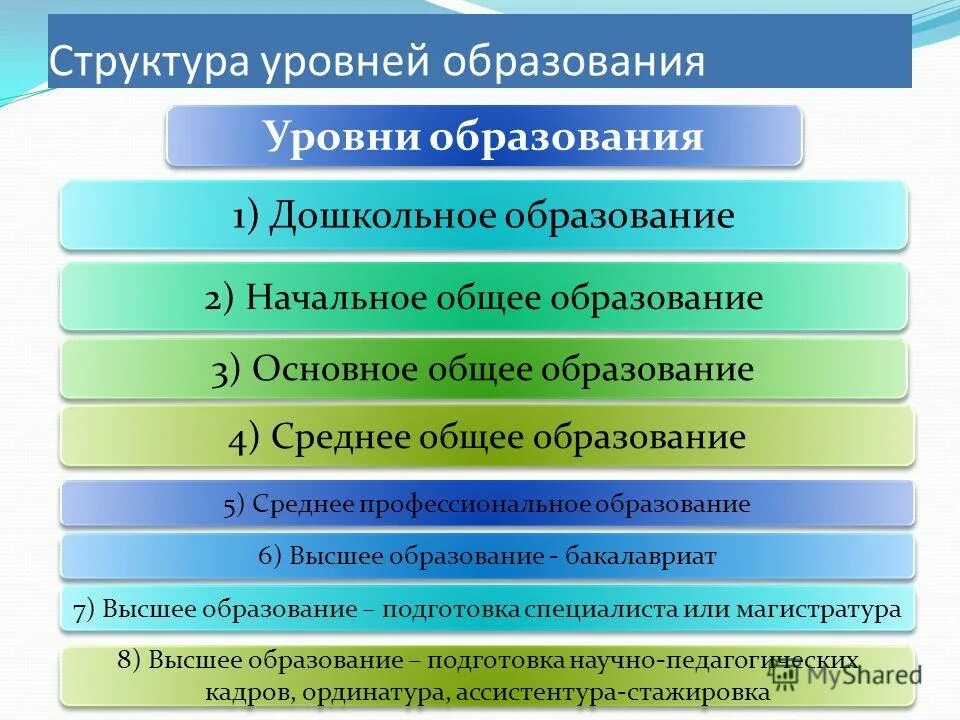 Структура уровней образования

Уровни образования

1) Дошкольное образование

2) Начальное общее образование

3) Основное общее образование

4) Среднее общее образование

5) Среднее профессиональное образование

6) Высшее образование - бакалавриат

7) Высшее образование – подготовка специалиста или магистратура

8) Высшее образование – подготовка научно-педагогических кадров, ординатура, ассистентура-стажировка

MyShared